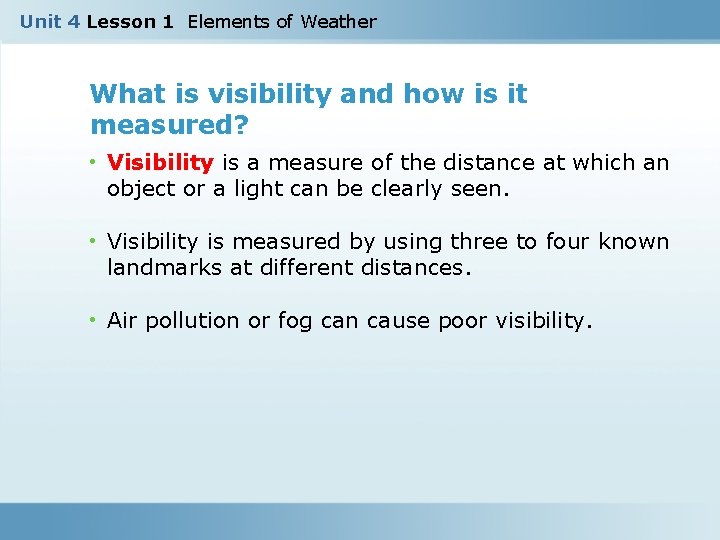 Unit 4 Lesson 1 Elements of Weather

What is visibility and how is it measured?

• Visibility is a measure of the distance at which an object or a light can be clearly seen.

• Visibility is measured by using three to four known landmarks at different distances.

• Air pollution or fog can cause poor visibility.